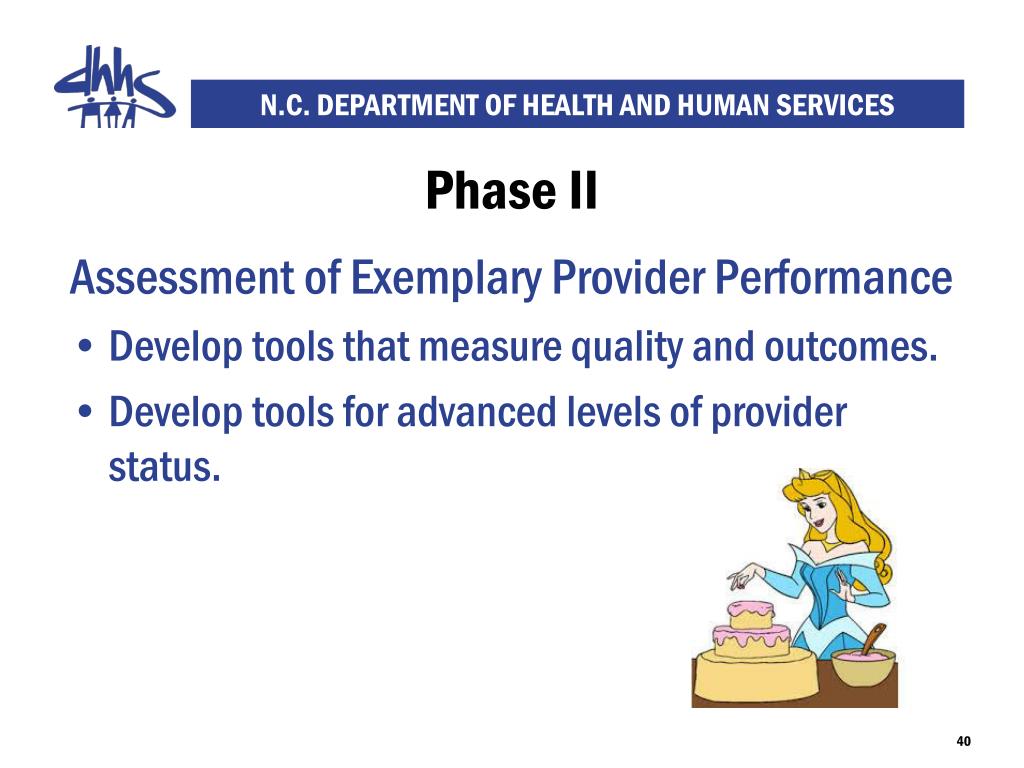 dhhs

N.C. DEPARTMENT OF HEALTH AND HUMAN SERVICES

Phase II

Assessment of Exemplary Provider Performance

• Develop tools that measure quality and outcomes.
• Develop tools for advanced levels of provider status.

40